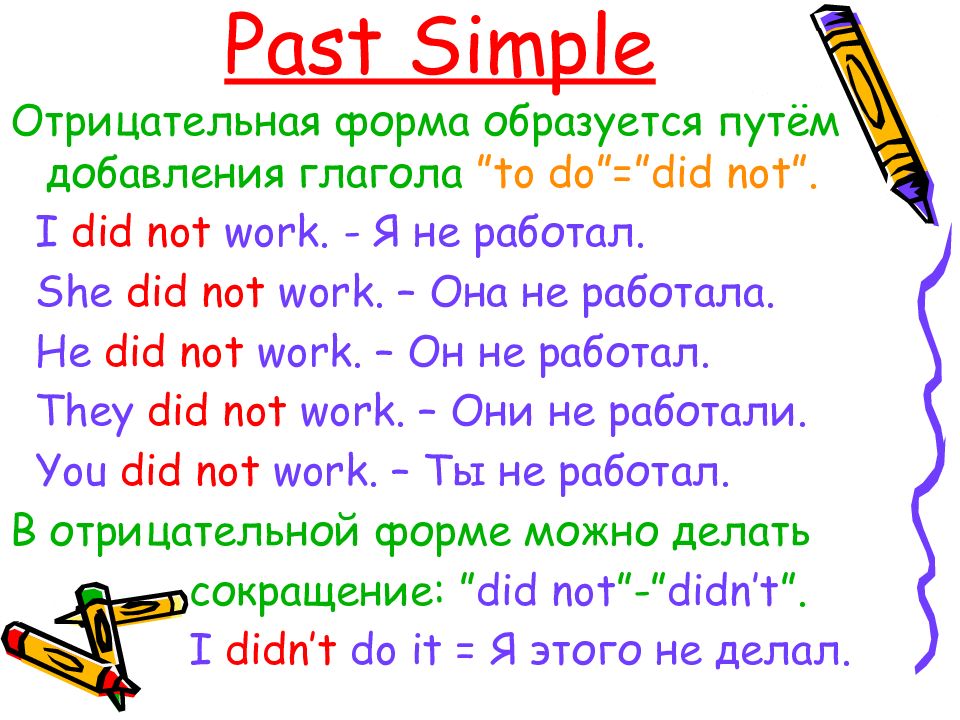 Past Simple

Отрицательная форма образуется путём добавления глагола "to do"="did not".

I did not work. - Я не работал.

She did not work. – Она не работала.

He did not work. – Он не работал.

They did not work. – Они не работали.

You did not work. – Ты не работал.

В отрицательной форме можно делать сокращение: "did not"-"didn't".

I didn't do it = Я этого не делал.